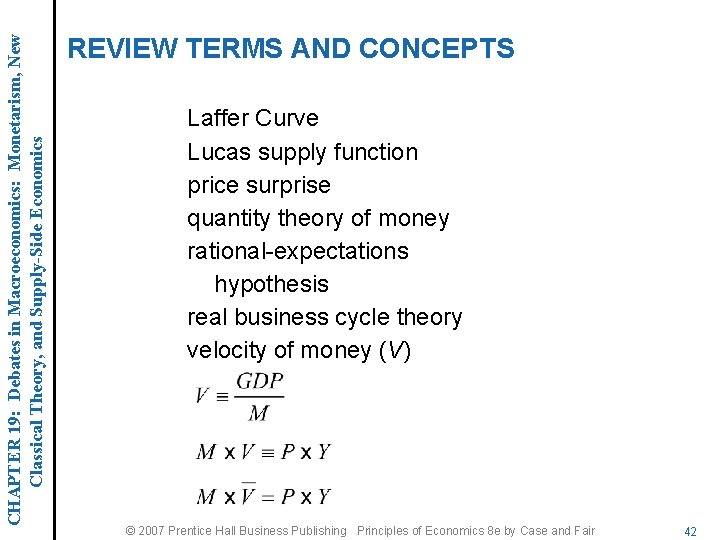 CHAPTER 19: Debates in Macroeconomics: Monetarism, New Classical Theory, and Supply-Side Economics

REVIEW TERMS AND CONCEPTS

Laffer Curve
Lucas supply function
price surprise
quantity theory of money
rational-expectations hypothesis
real business cycle theory
velocity of money ($V$)

$V \equiv \frac{GDP}{M}$

$M \times V \equiv P \times Y$

$M \times \overline{V} = P \times Y$

© 2007 Prentice Hall Business Publishing Principles of Economics 8e by Case and Fair 42